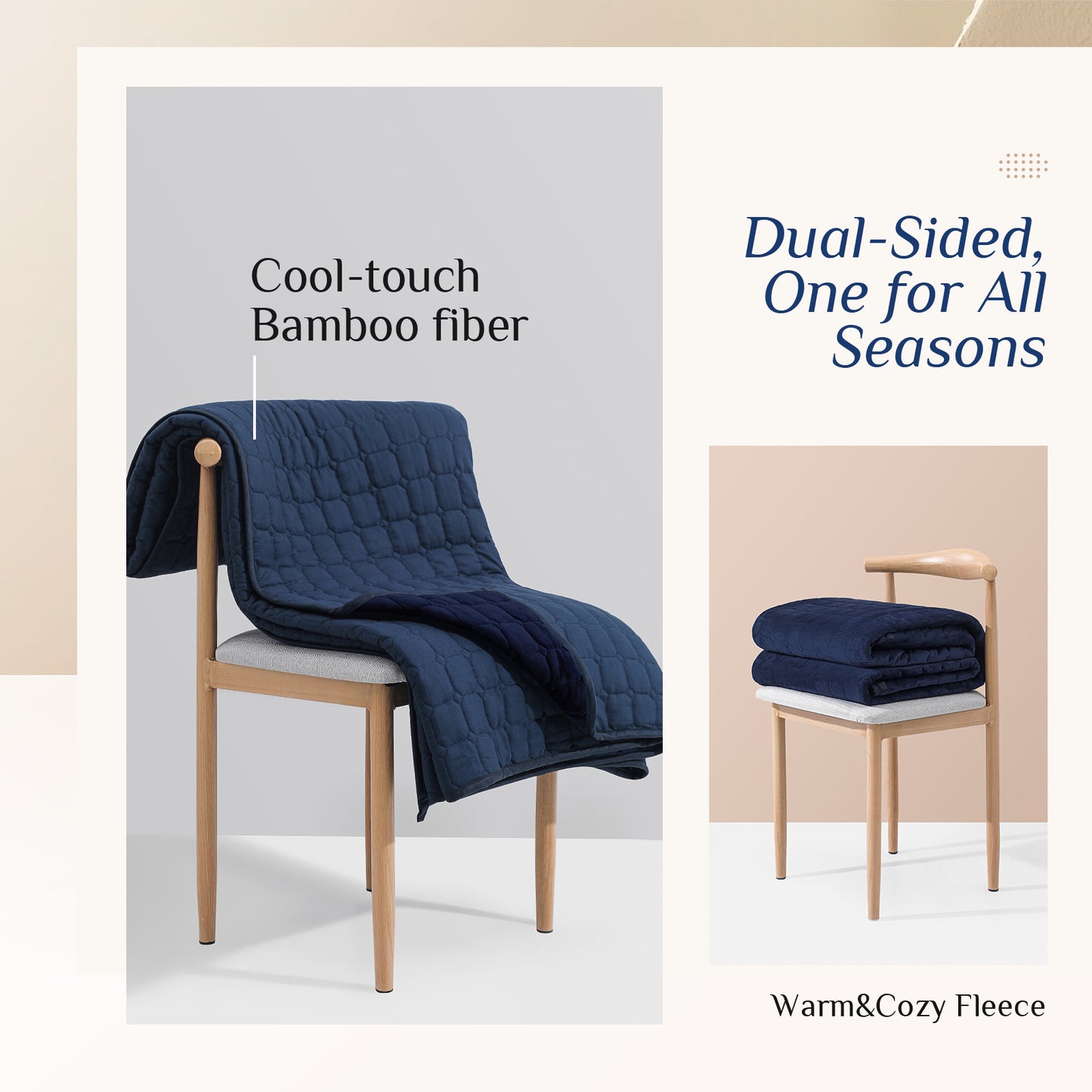 Cool-touch
Bamboo fiber

Dual-Sided,
One for All
Seasons

Warm&Cozy Fleece